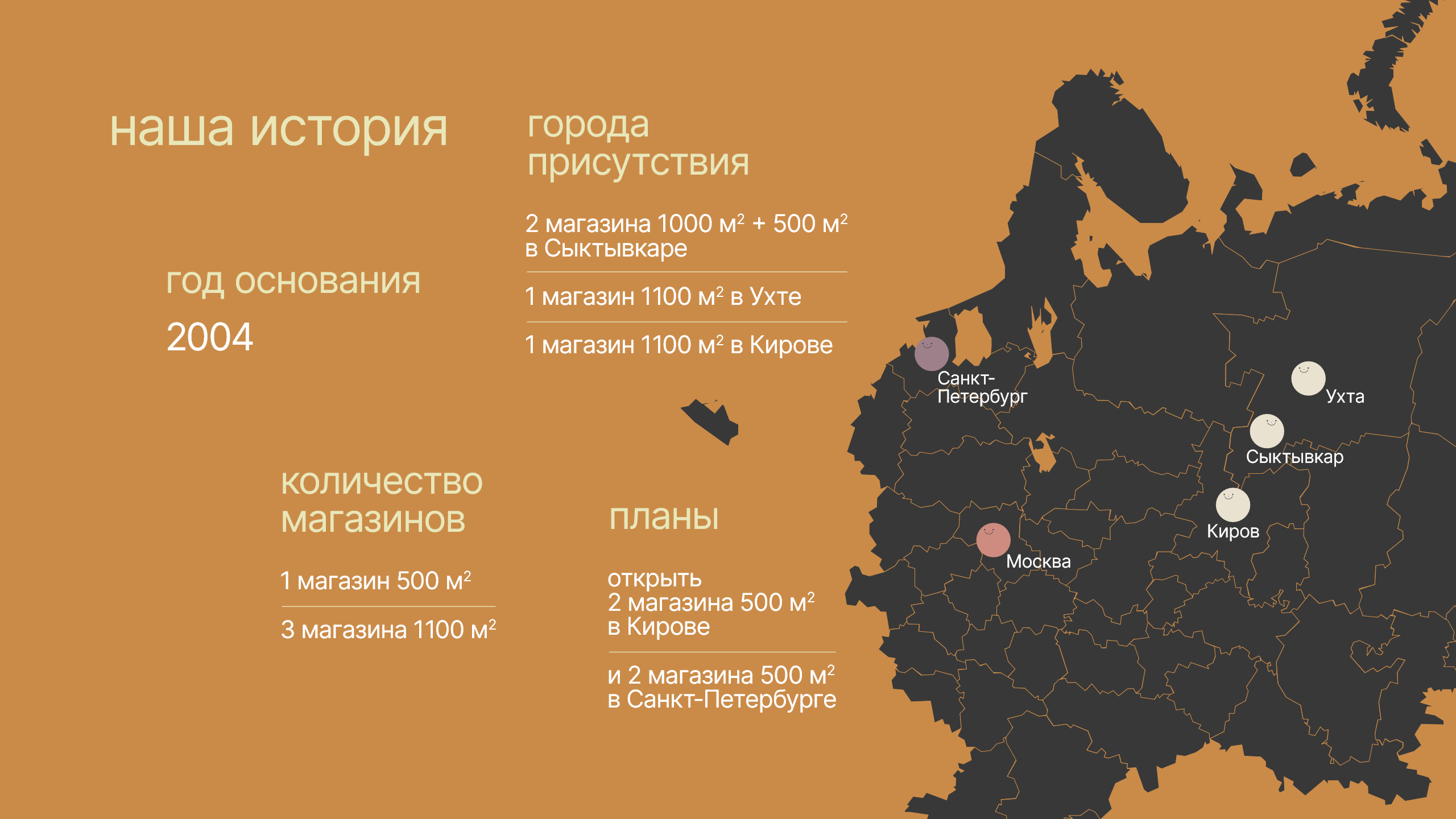 наша история

год основания

2004

количество магазинов

1 магазин 500 м$^2$

3 магазина 1100 м$^2$

города присутствия

2 магазина 1000 м$^2$ + 500 м$^2$ в Сыктывкаре

1 магазин 1100 м$^2$ в Ухте

1 магазин 1100 м$^2$ в Кирове

планы

открыть 2 магазина 500 м$^2$ в Кирове

и 2 магазина 500 м$^2$ в Санкт-Петербурге

Санкт-Петербург

Ухта

Сыктывкар

Киров

Москва